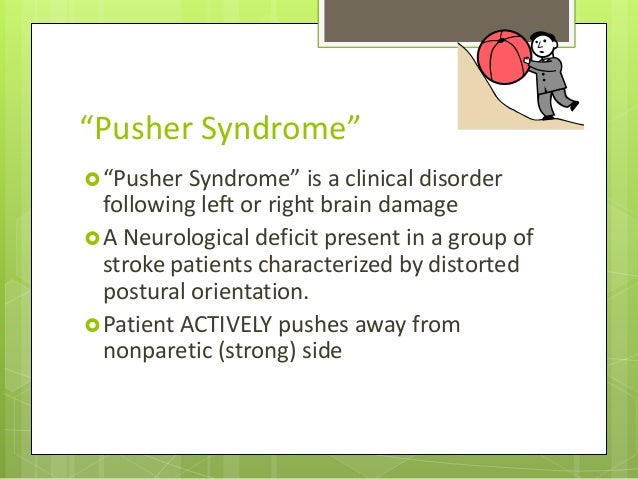 “Pusher Syndrome”

“Pusher Syndrome” is a clinical disorder following left or right brain damage

A Neurological deficit present in a group of stroke patients characterized by distorted postural orientation.

Patient ACTIVELY pushes away from nonparetic (strong) side